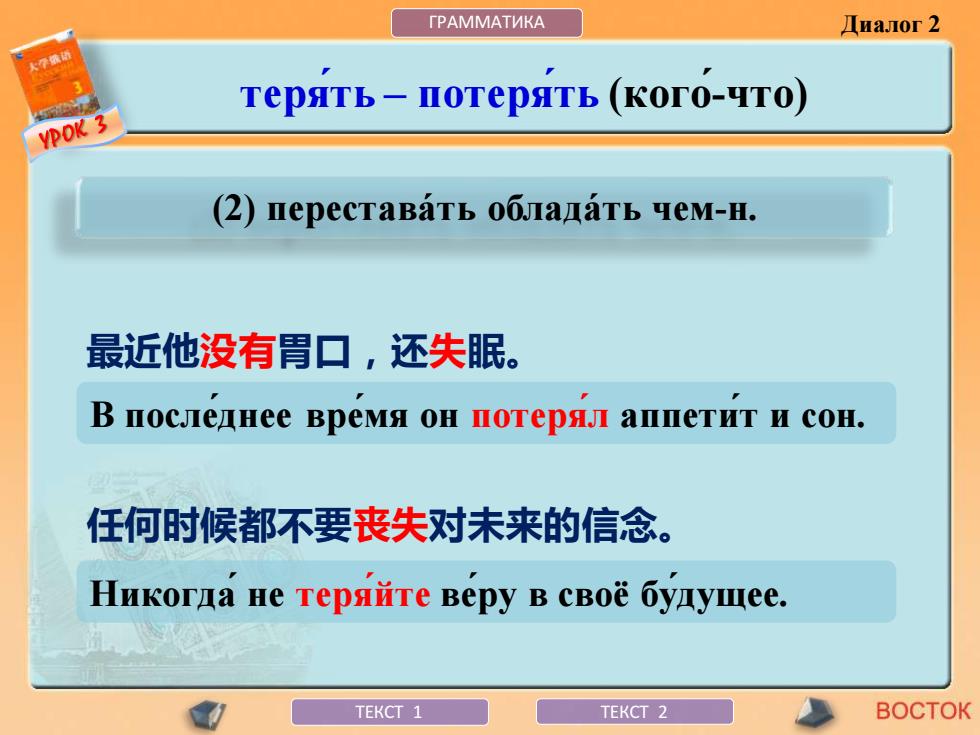 ГРАММАТИКА

Диалог 2

大学俄语

3

УРОК 3

теря́ть – потеря́ть (кого́-что)

(2) перестава́ть облада́ть чем-н.

最近他没有胃口，还失眠。

В после́днее вре́мя он потеря́л аппети́т и сон.

任何时候都不要丧失对未来的信念。

Никогда́ не теря́йте ве́ру в своё бу́дущее.

ТЕКСТ 1

ТЕКСТ 2

ВОСТОК